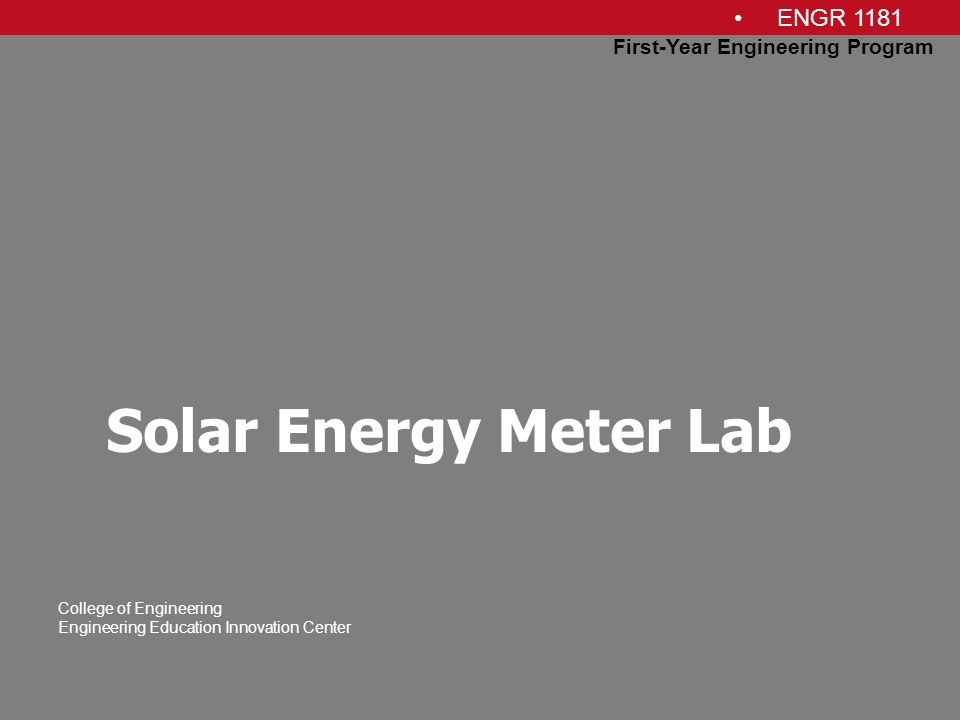 • ENGR 1181
First-Year Engineering Program

Solar Energy Meter Lab

College of Engineering
Engineering Education Innovation Center